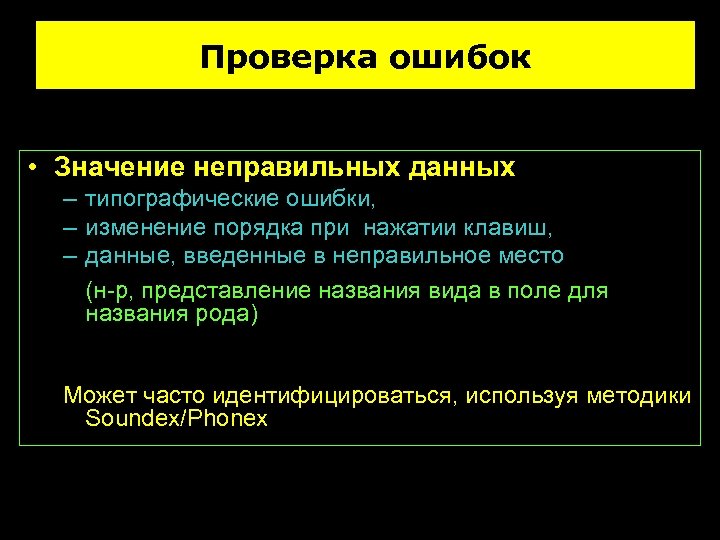 Проверка ошибок

• Значение неправильных данных
– типографические ошибки,
– изменение порядка при нажатии клавиш,
– данные, введенные в неправильное место

(н-р, представление названия вида в поле для названия рода)

Может часто идентифицироваться, используя методики Soundex/Phonex